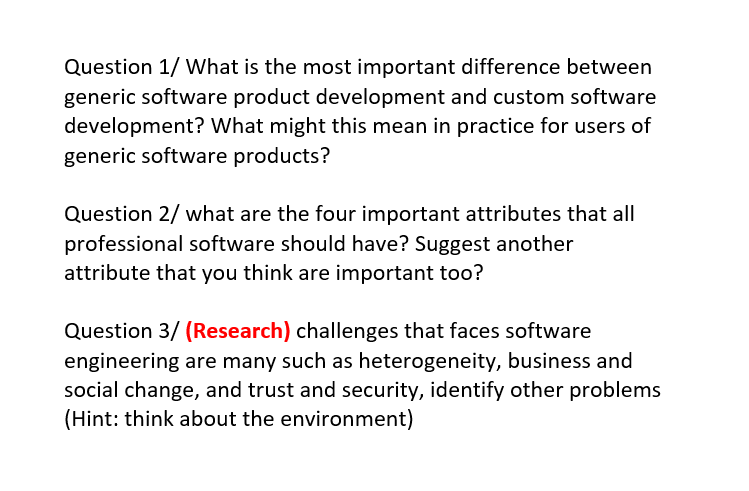 Question 1/ What is the most important difference between generic software product development and custom software development? What might this mean in practice for users of generic software products?

Question 2/ what are the four important attributes that all professional software should have? Suggest another attribute that you think are important too?

Question 3/ (Research) challenges that faces software engineering are many such as heterogeneity, business and social change, and trust and security, identify other problems (Hint: think about the environment)